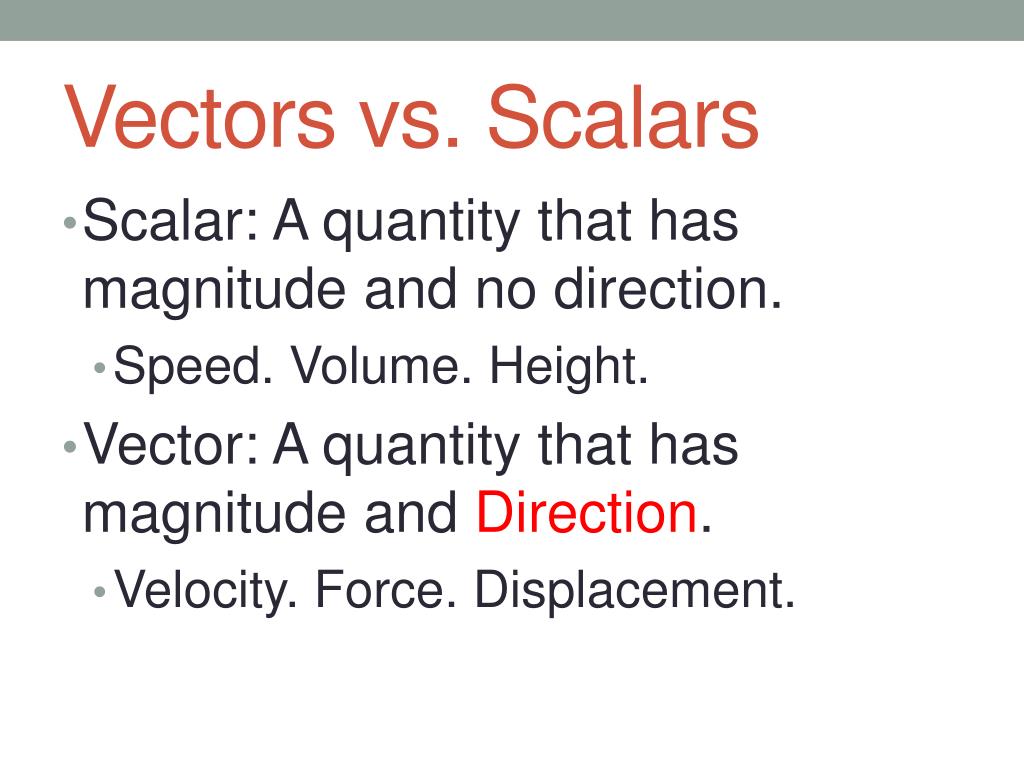 Vectors vs. Scalars

• Scalar: A quantity that has magnitude and no direction.
  • Speed. Volume. Height.
• Vector: A quantity that has magnitude and Direction.
  • Velocity. Force. Displacement.